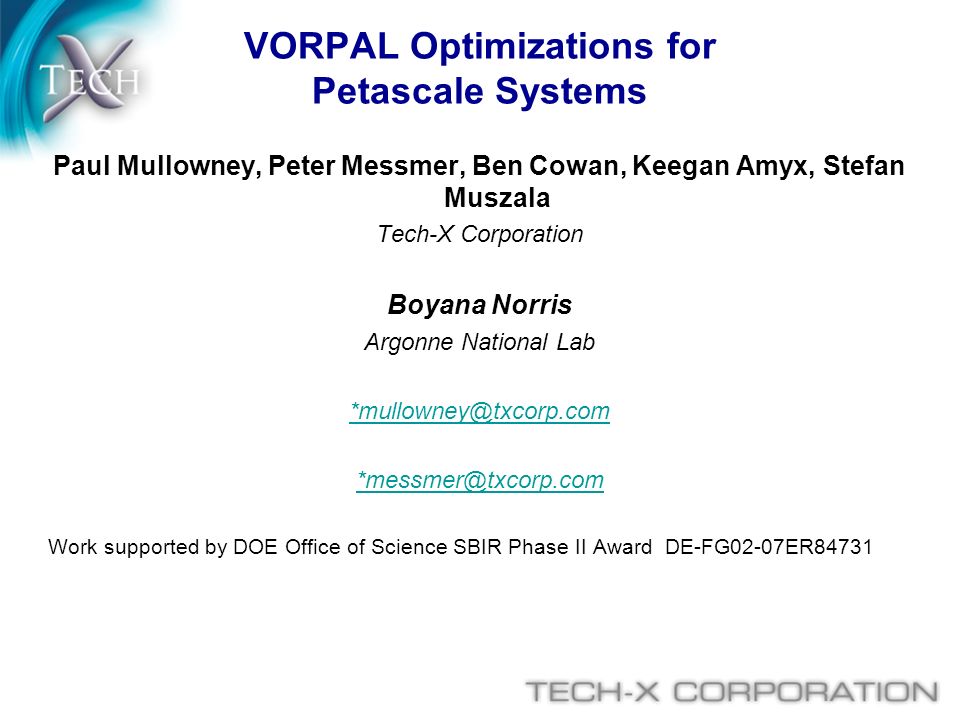 TECH

VORPAL Optimizations for Petascale Systems

Paul Mullowney, Peter Messmer, Ben Cowan, Keegan Amyx, Stefan Muszala

Tech-X Corporation

Boyana Norris

Argonne National Lab

*mullowney@txcorp.com

*messmer@txcorp.com

Work supported by DOE Office of Science SBIR Phase II Award DE-FG02-07ER84731

TECH-X CORPORATION